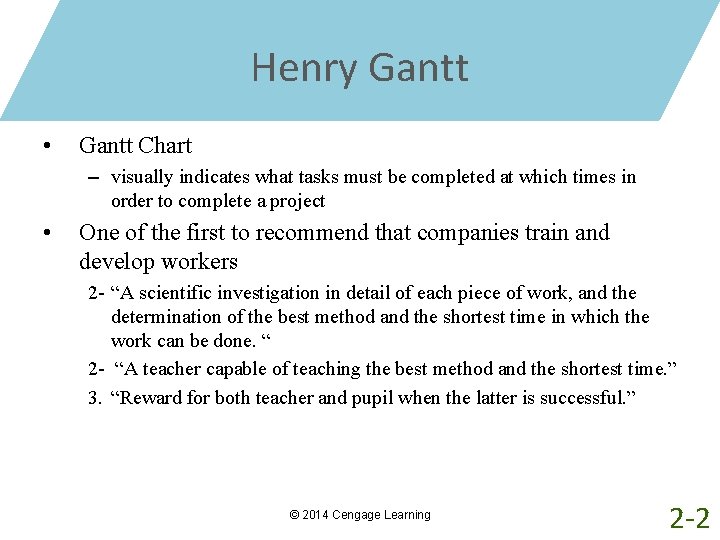 Henry Gantt

• Gantt Chart
– visually indicates what tasks must be completed at which times in order to complete a project

• One of the first to recommend that companies train and develop workers
2- “A scientific investigation in detail of each piece of work, and the determination of the best method and the shortest time in which the work can be done. “
2- “A teacher capable of teaching the best method and the shortest time.”
3. “Reward for both teacher and pupil when the latter is successful.”

© 2014 Cengage Learning

2-2